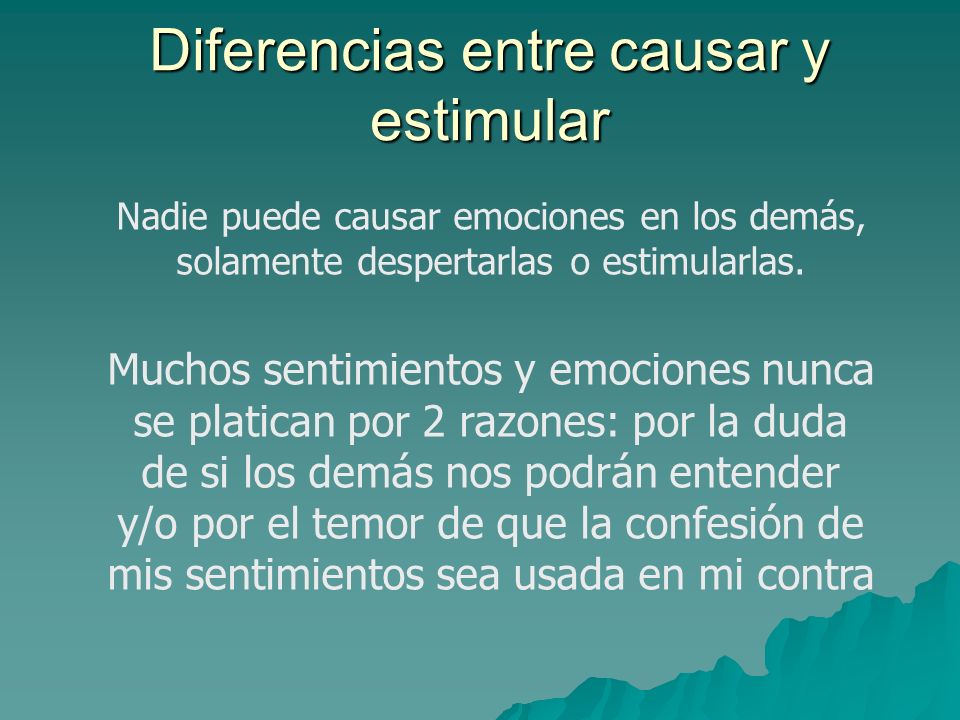 Diferencias entre causar y estimular

Nadie puede causar emociones en los demás, solamente despertarlas o estimularlas.

Muchos sentimientos y emociones nunca se platican por 2 razones: por la duda de si los demás nos podrán entender y/o por el temor de que la confesión de mis sentimientos sea usada en mi contra